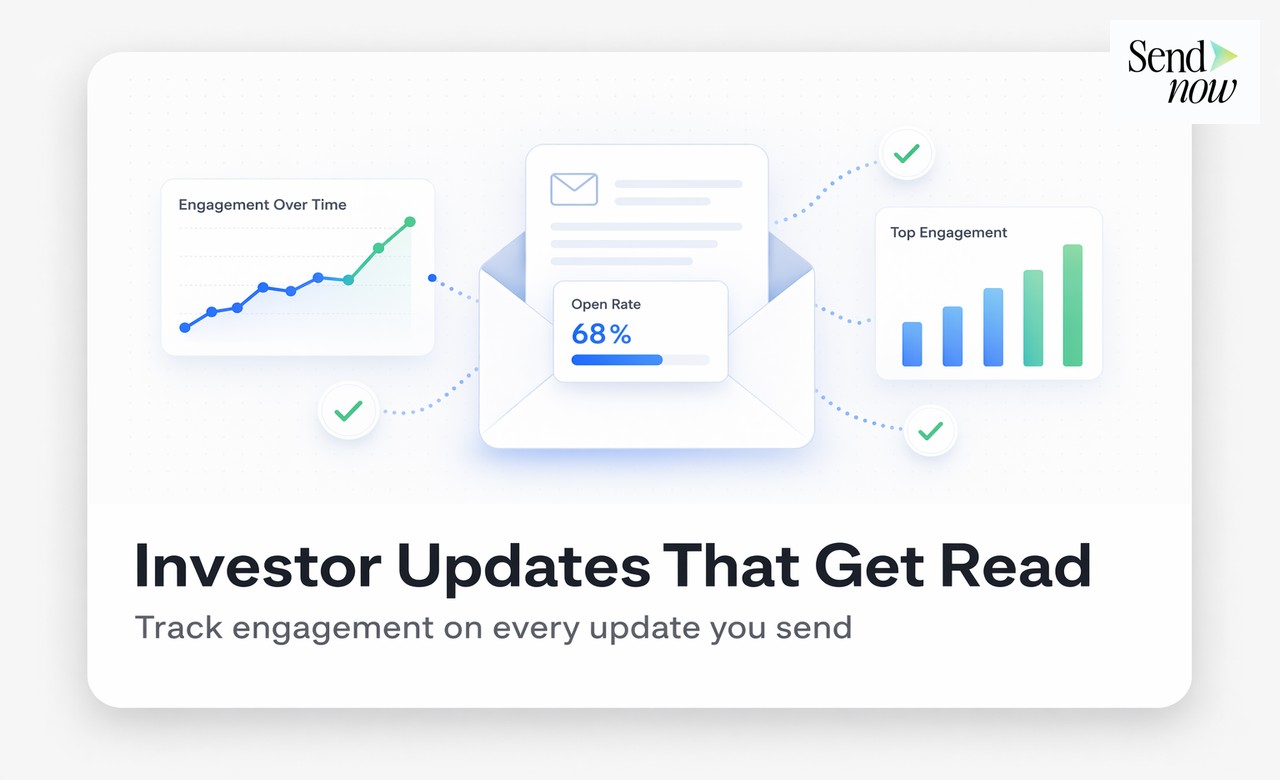 Send now

Engagement Over Time

Open Rate
68%

Top Engagement

Investor Updates That Get Read

Track engagement on every update you send